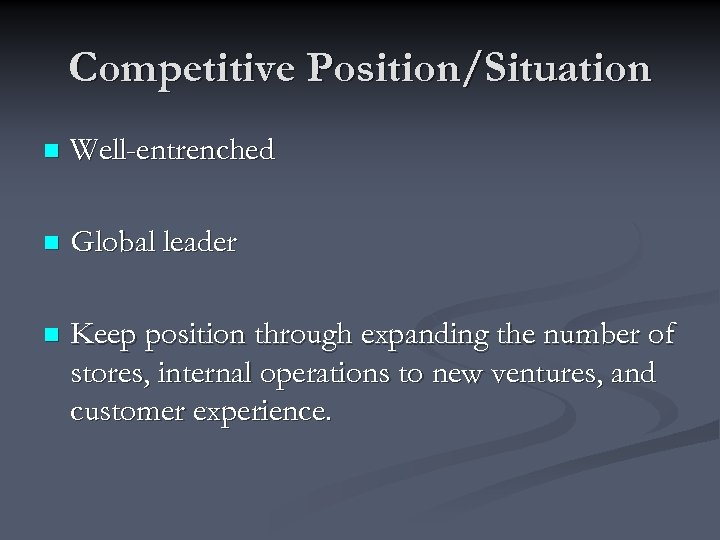 Competitive Position/Situation

Well-entrenched

Global leader

Keep position through expanding the number of stores, internal operations to new ventures, and customer experience.